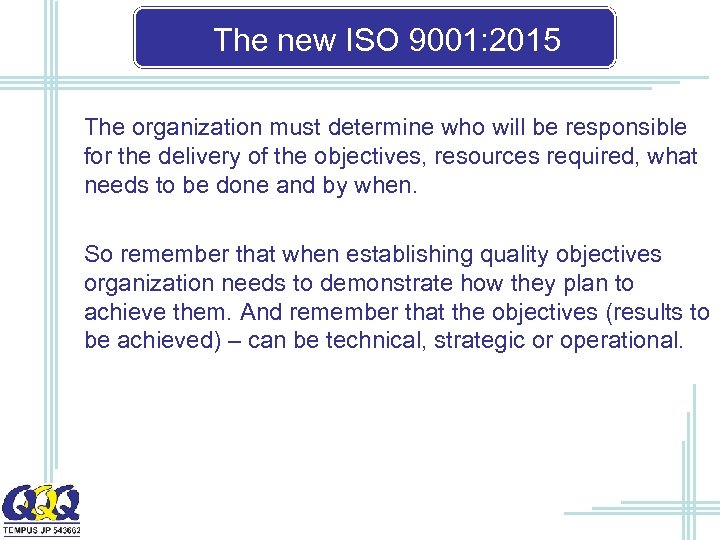 The new ISO 9001:2015

The organization must determine who will be responsible for the delivery of the objectives, resources required, what needs to be done and by when.

So remember that when establishing quality objectives organization needs to demonstrate how they plan to achieve them. And remember that the objectives (results to be achieved) – can be technical, strategic or operational.

QQQ
TEMPUS JP 543662